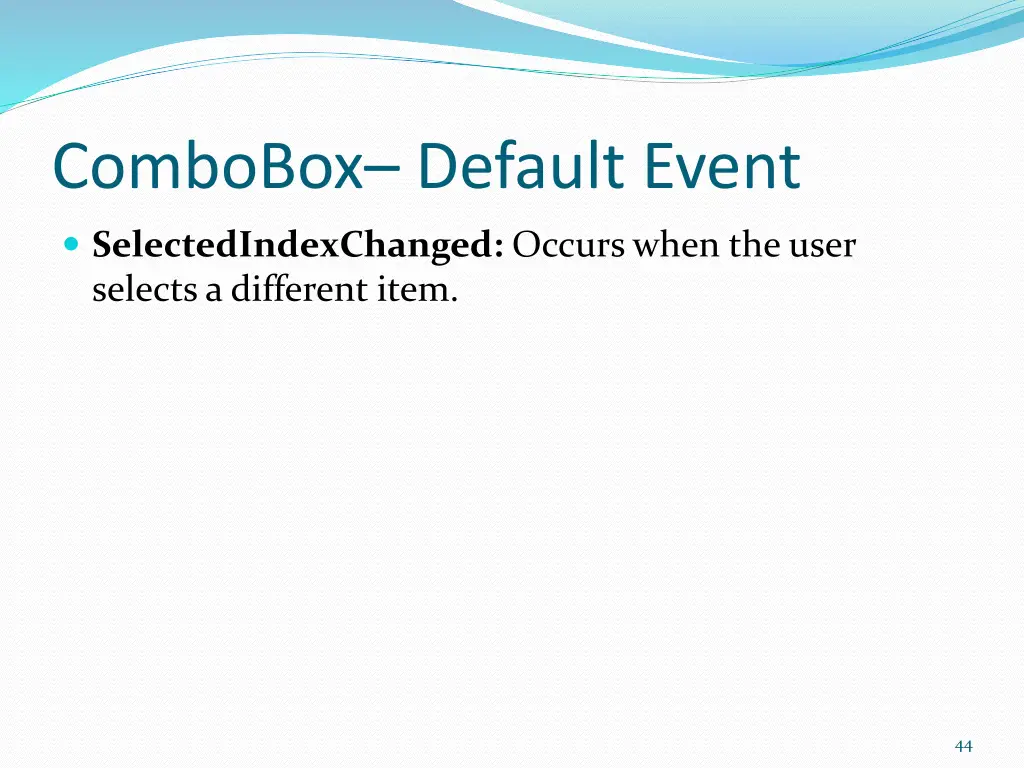 ComboBox– Default Event

SelectedIndexChanged: Occurs when the user selects a different item.

44